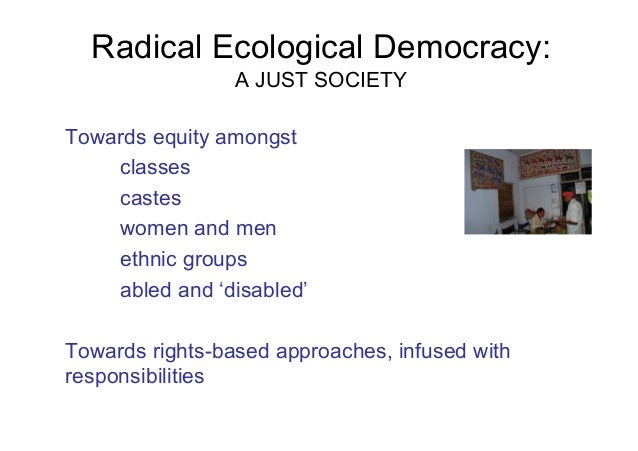 Radical Ecological Democracy:
A JUST SOCIETY

Towards equity amongst
classes
castes
women and men
ethnic groups
abled and ‘disabled’

Towards rights-based approaches, infused with responsibilities